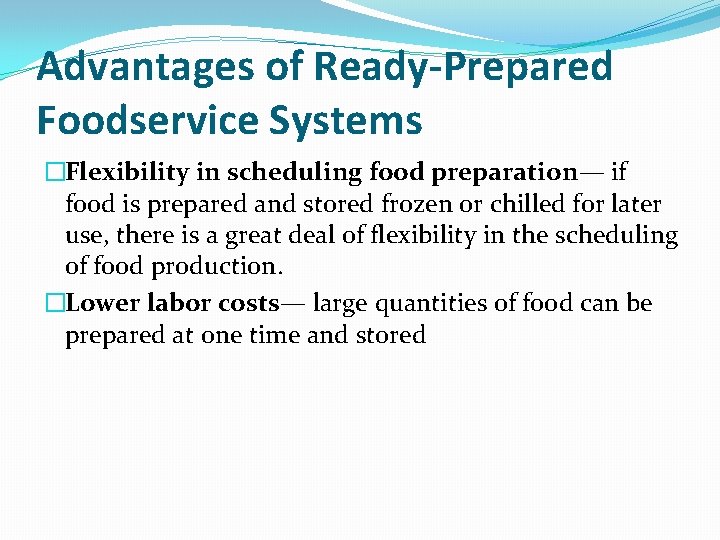 Advantages of Ready-Prepared Foodservice Systems

□Flexibility in scheduling food preparation— if food is prepared and stored frozen or chilled for later use, there is a great deal of flexibility in the scheduling of food production.

□Lower labor costs— large quantities of food can be prepared at one time and stored